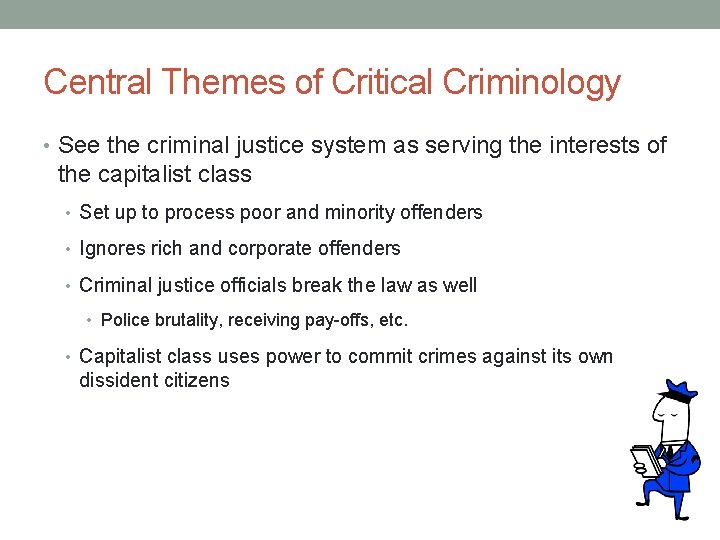 Central Themes of Critical Criminology

• See the criminal justice system as serving the interests of the capitalist class
  • Set up to process poor and minority offenders
  • Ignores rich and corporate offenders
  • Criminal justice officials break the law as well
    • Police brutality, receiving pay-offs, etc.
  • Capitalist class uses power to commit crimes against its own dissident citizens